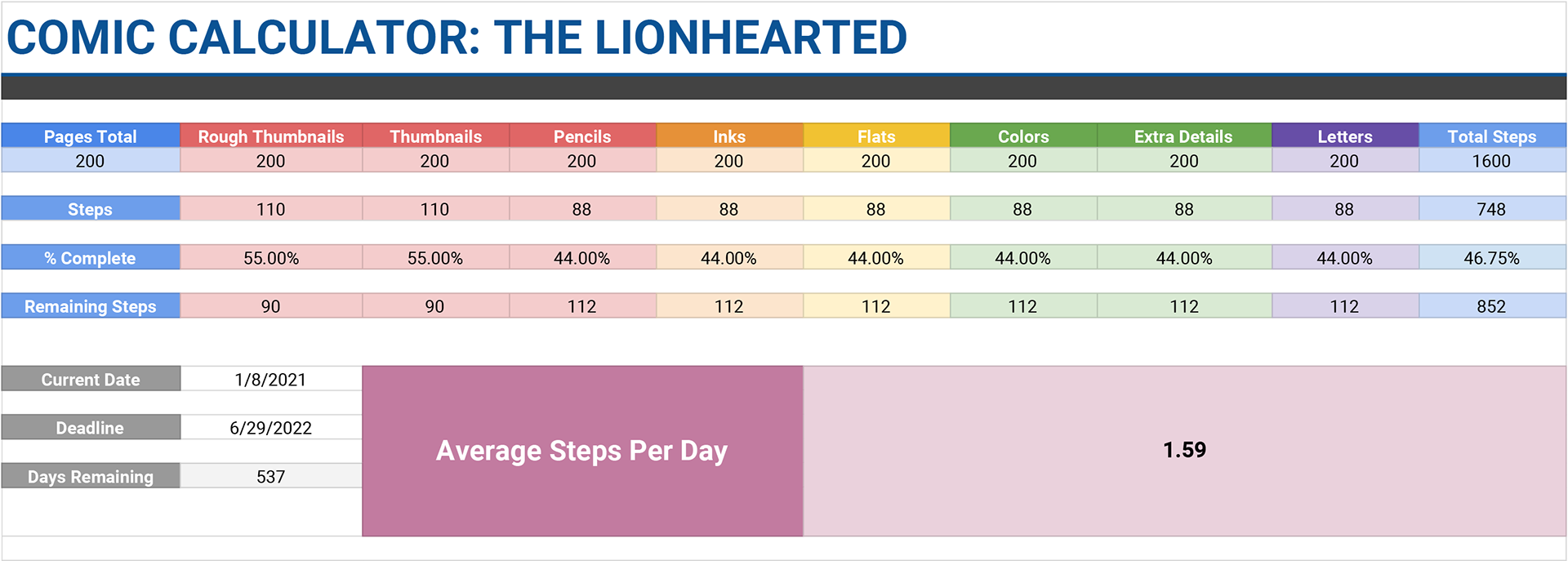 COMIC CALCULATOR: THE LIONHEARTED

| Pages Total | Rough Thumbnails | Thumbnails | Pencils | Inks | Flats | Colors | Extra Details | Letters | Total Steps |
|---|---|---|---|---|---|---|---|---|---|
| 200 | 200 | 200 | 200 | 200 | 200 | 200 | 200 | 200 | 1600 |
| Steps | 110 | 110 | 88 | 88 | 88 | 88 | 88 | 88 | 748 |
| % Complete | 55.00% | 55.00% | 44.00% | 44.00% | 44.00% | 44.00% | 44.00% | 44.00% | 46.75% |
| Remaining Steps | 90 | 90 | 112 | 112 | 112 | 112 | 112 | 112 | 852 |

| Current Date | 1/8/2021 |
|---|---|
| Deadline | 6/29/2022 |
| Days Remaining | 537 |

Average Steps Per Day

1.59